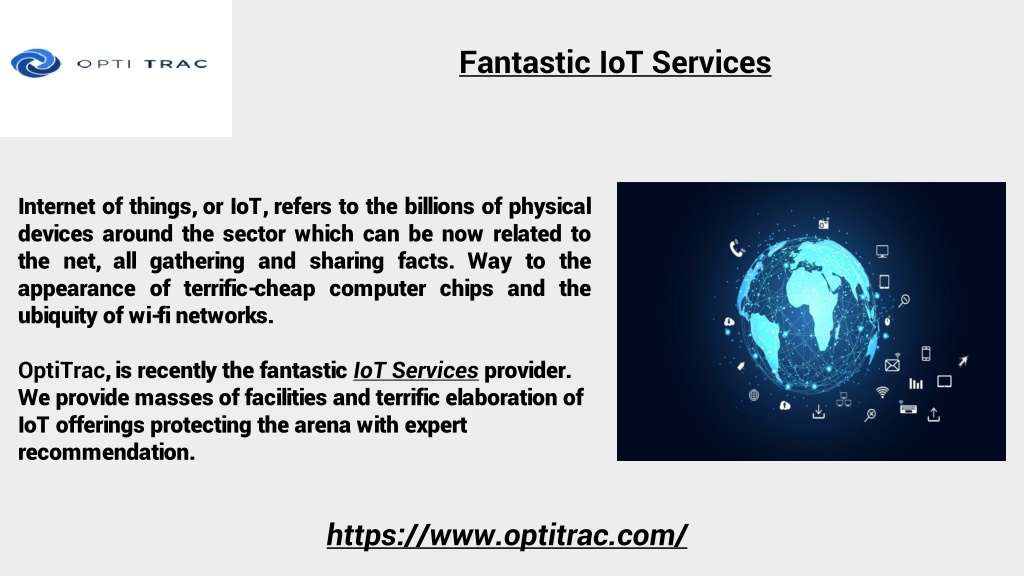 OPTI TRAC

Fantastic IoT Services

Internet of things, or IoT, refers to the billions of physical devices around the sector which can be now related to the net, all gathering and sharing facts. Way to the appearance of terrific-cheap computer chips and the ubiquity of wi-fi networks.

OptiTrac, is recently the fantastic IoT Services provider. We provide masses of facilities and terrific elaboration of IoT offerings protecting the arena with expert recommendation.

https://www.optitrac.com/